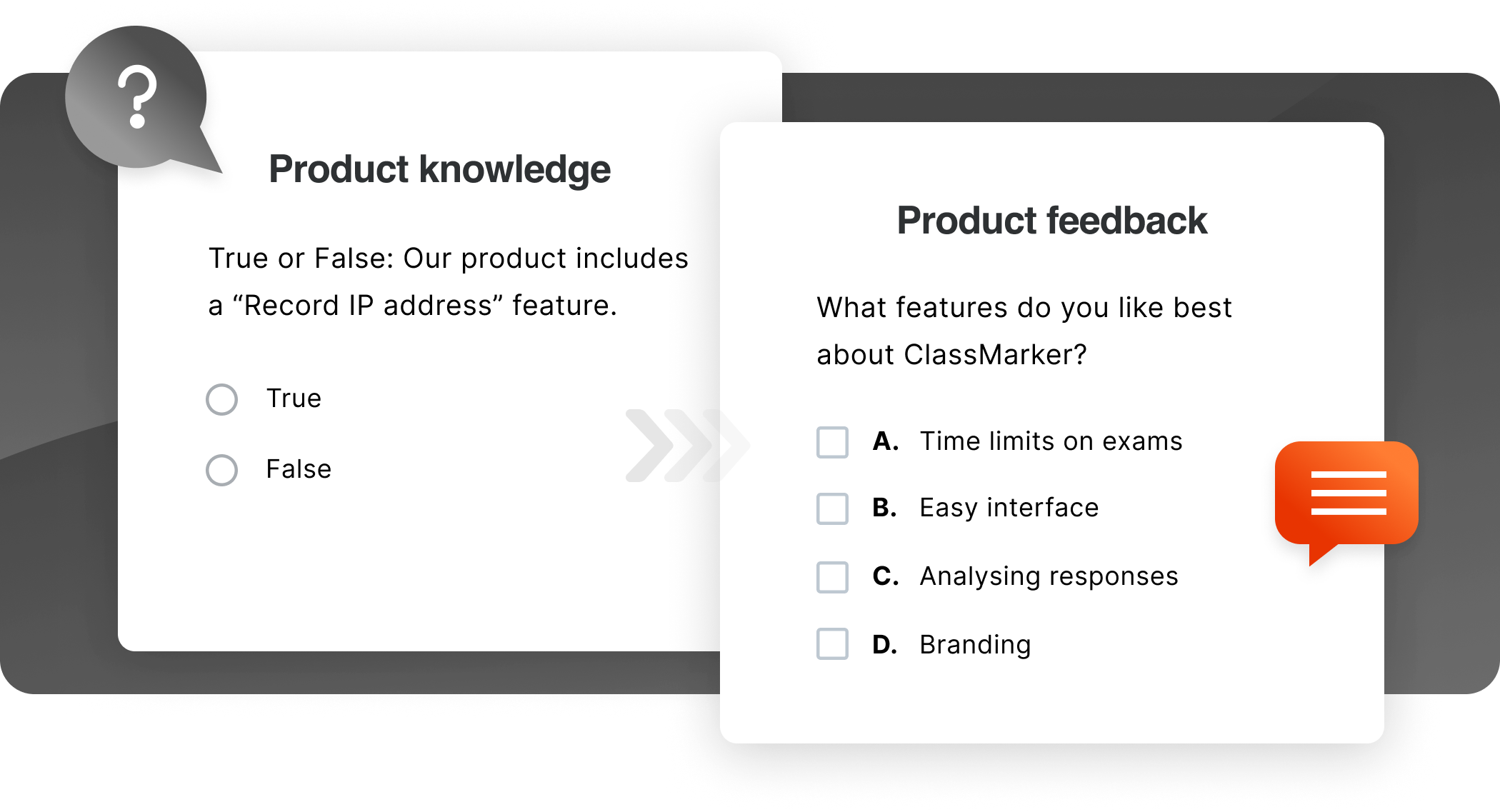 ?

Product knowledge

True or False: Our product includes a “Record IP address” feature.

True

False

Product feedback

What features do you like best about ClassMarker?

A. Time limits on exams

B. Easy interface

C. Analysing responses

D. Branding